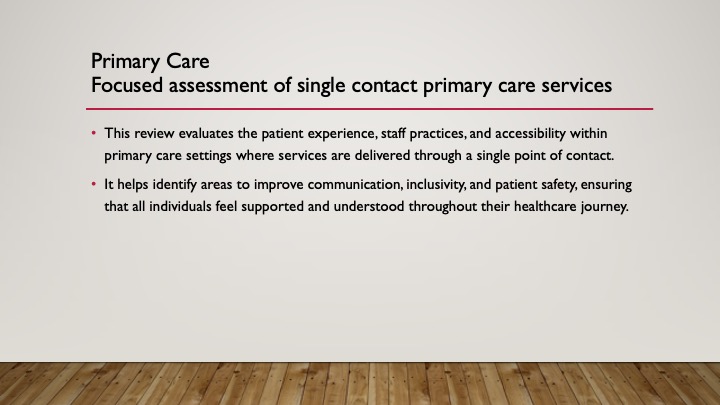 Primary Care
Focused assessment of single contact primary care services

• This review evaluates the patient experience, staff practices, and accessibility within primary care settings where services are delivered through a single point of contact.

• It helps identify areas to improve communication, inclusivity, and patient safety, ensuring that all individuals feel supported and understood throughout their healthcare journey.